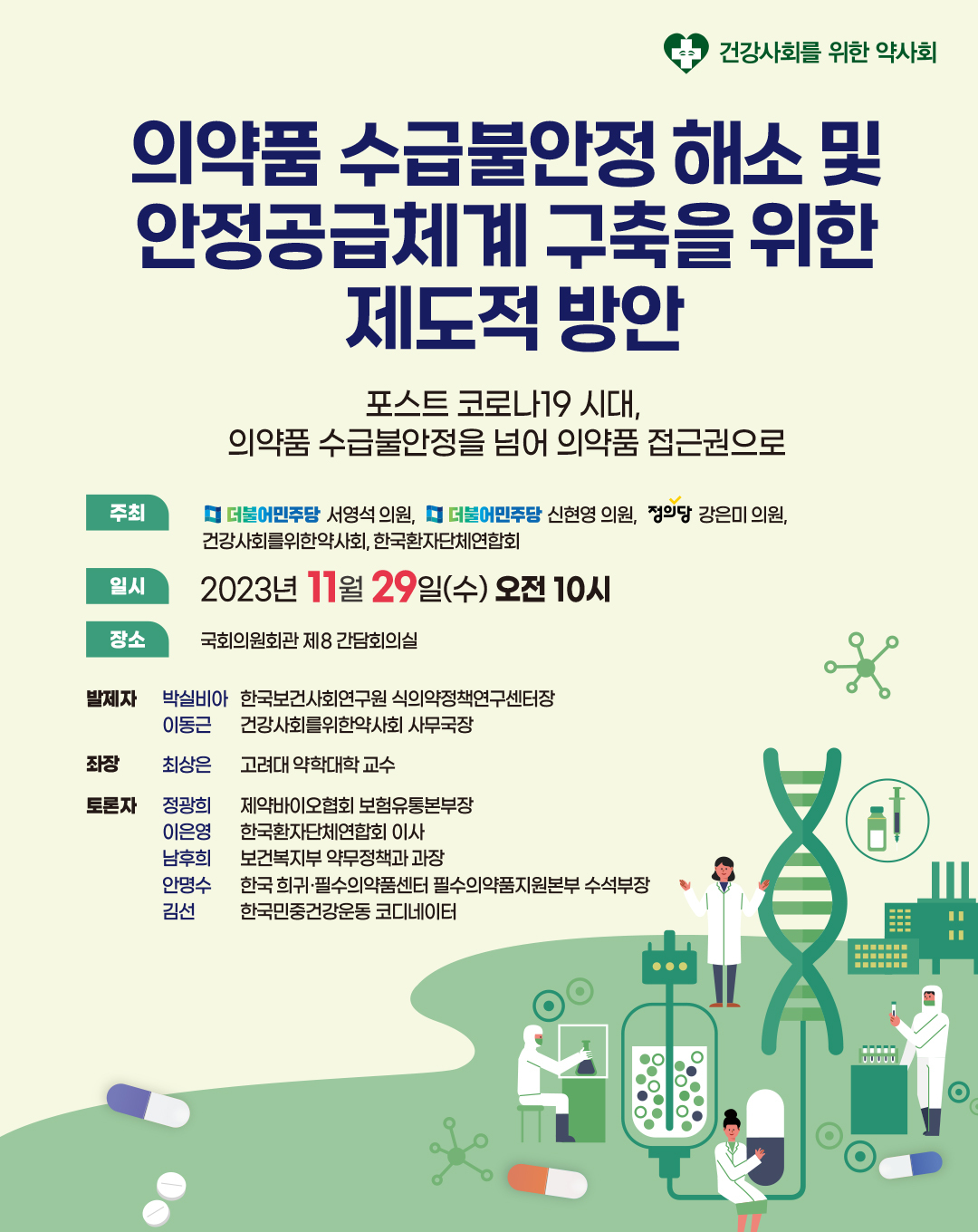 건강사회를 위한 약사회

의약품 수급불안정 해소 및 안정공급체계 구축을 위한 제도적 방안

포스트 코로나19 시대,
의약품 수급불안정을 넘어 의약품 접근권으로

주최
더불어민주당 서영석 의원, 더불어민주당 신현영 의원, 정의당 강은미 의원, 건강사회를위한약사회, 한국환자단체연합회

일시
2023년 11월 29일(수) 오전 10시

장소
국회의원회관 제8 간담회의실

발제자 박실비아 한국보건사회연구원 식의약정책연구센터장
이동근 건강사회를위한약사회 사무국장

좌장 최상은 고려대 약학대학 교수

토론자 정광희 제약바이오협회 보험유통본부장
이은영 한국환자단체연합회 이사
남후희 보건복지부 약무정책과 과장
안명수 한국 희귀·필수의약품센터 필수의약품지원본부 수석부장
김선 한국민중건강운동 코디네이터